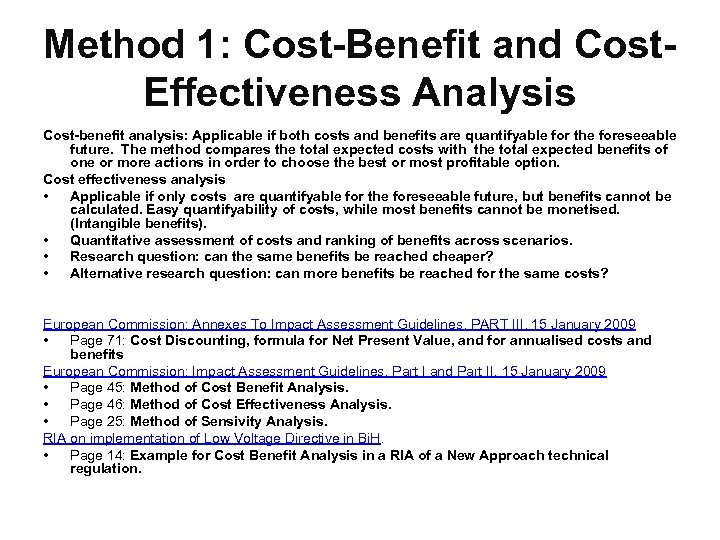 Method 1: Cost-Benefit and Cost-Effectiveness Analysis

Cost-benefit analysis: Applicable if both costs and benefits are quantifyable for the foreseeable future. The method compares the total expected costs with the total expected benefits of one or more actions in order to choose the best or most profitable option.

Cost effectiveness analysis
• Applicable if only costs are quantifyable for the foreseeable future, but benefits cannot be calculated. Easy quantifyability of costs, while most benefits cannot be monetised. (Intangible benefits).
• Quantitative assessment of costs and ranking of benefits across scenarios.
• Research question: can the same benefits be reached cheaper?
• Alternative research question: can more benefits be reached for the same costs?

European Commission: Annexes To Impact Assessment Guidelines, PART III, 15 January 2009
• Page 71: Cost Discounting, formula for Net Present Value, and for annualised costs and benefits
European Commission: Impact Assessment Guidelines, Part I and Part II, 15 January 2009
• Page 45: Method of Cost Benefit Analysis.
• Page 46: Method of Cost Effectiveness Analysis.
• Page 25: Method of Sensivity Analysis.
RIA on implementation of Low Voltage Directive in BiH.
• Page 14: Example for Cost Benefit Analysis in a RIA of a New Approach technical regulation.